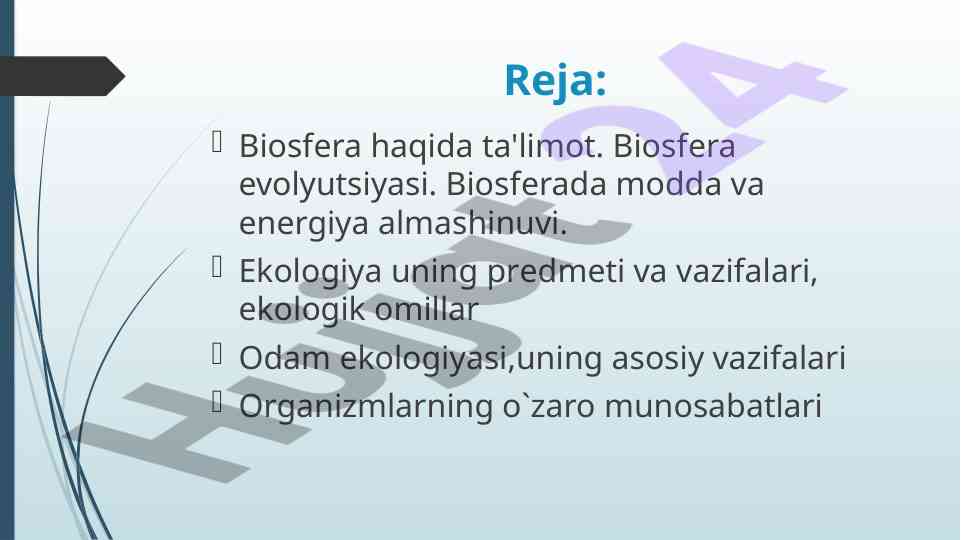 Reja:

Biosfera haqida ta'limot. Biosfera evolyutsiyasi. Biosferada modda va energiya almashinuvi.

Ekologiya uning predmeti va vazifalari, ekologik omillar

Odam ekologiyasi,uning asosiy vazifalari

Organizmlarning o`zaro munosabatlari

Hujjat24